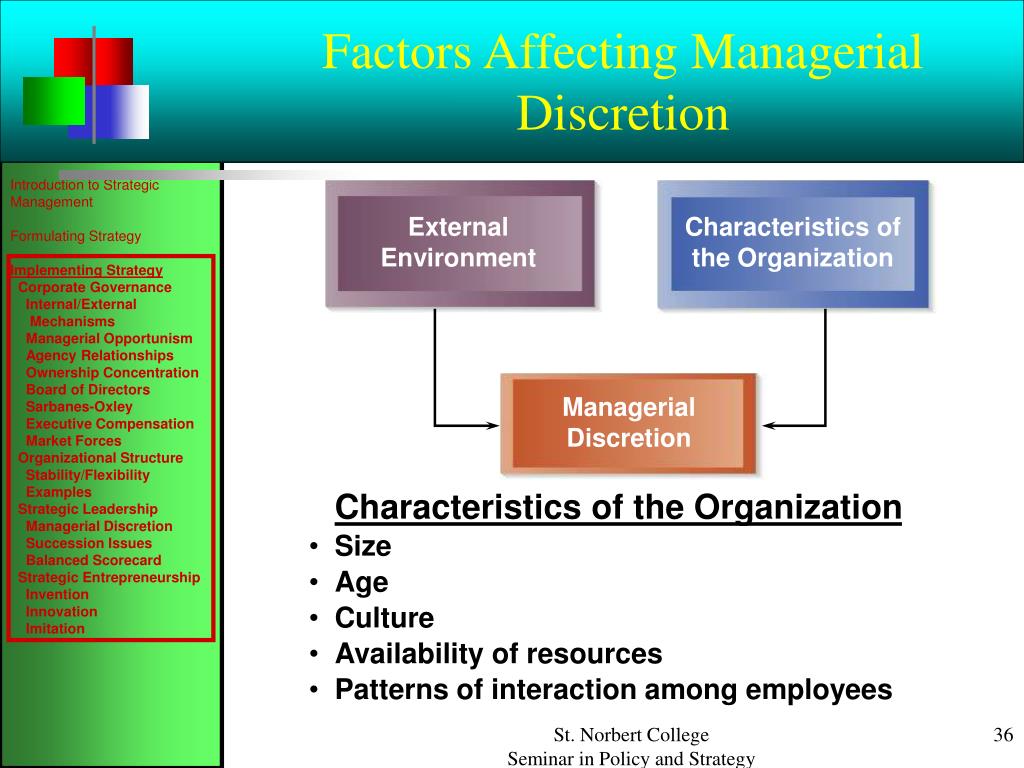 Factors Affecting Managerial Discretion

Introduction to Strategic Management

Formulating Strategy

Implementing Strategy
Corporate Governance
Internal/External Mechanisms
Managerial Opportunism
Agency Relationships
Ownership Concentration
Board of Directors
Sarbanes-Oxley
Executive Compensation
Market Forces
Organizational Structure
Stability/Flexibility
Examples
Strategic Leadership
Managerial Discretion
Succession Issues
Balanced Scorecard
Strategic Entrepreneurship
Invention
Innovation
Imitation

External Environment

Characteristics of the Organization

Managerial Discretion

Characteristics of the Organization
• Size
• Age
• Culture
• Availability of resources
• Patterns of interaction among employees

St. Norbert College
Seminar in Policy and Strategy

36